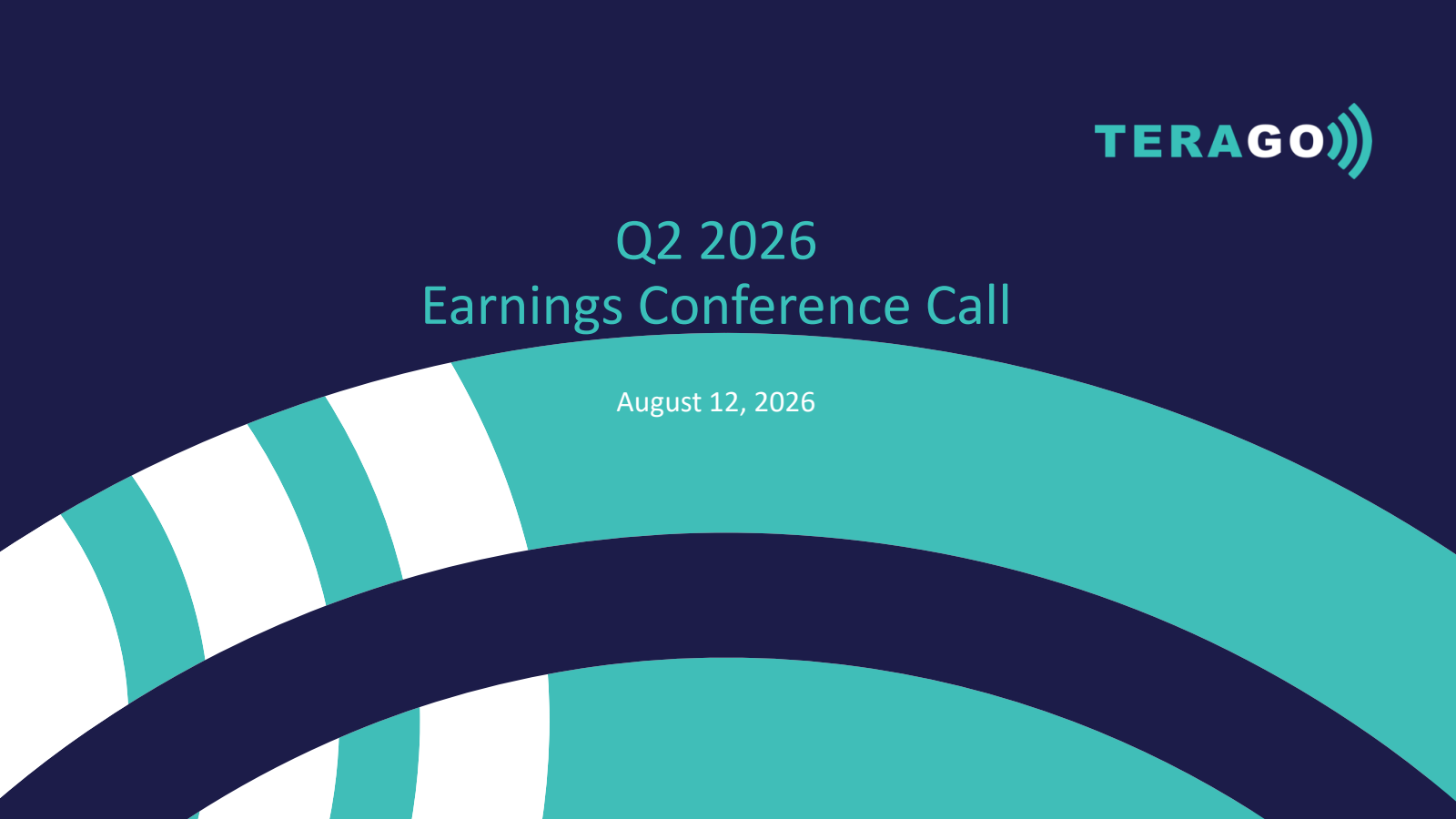 TERAGO

Q2 2026
Earnings Conference Call

August 12, 2026